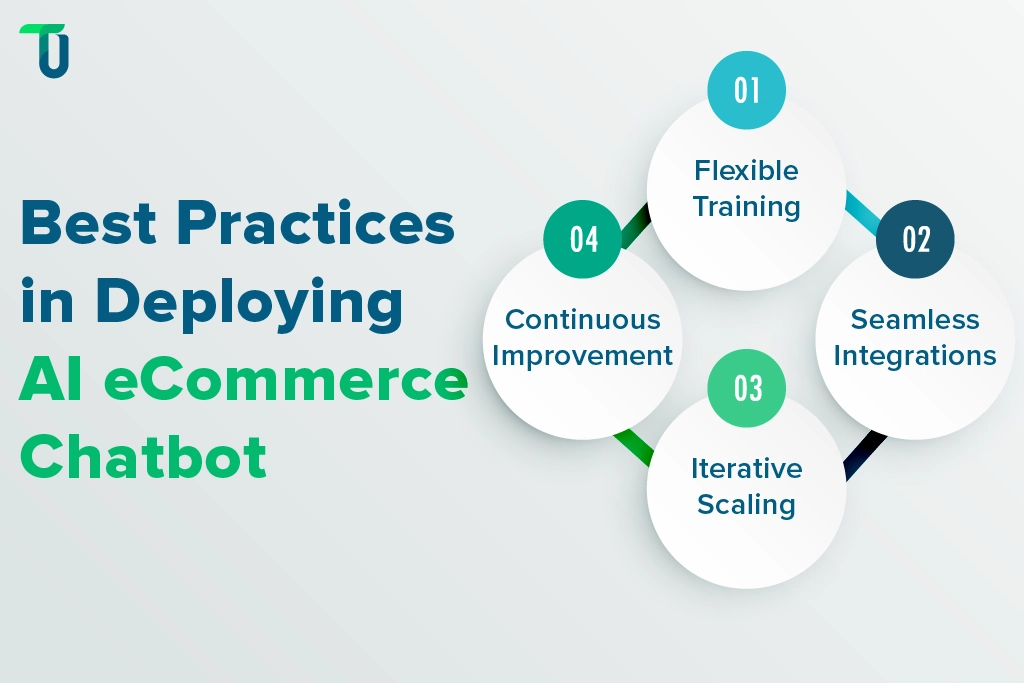 Best Practices in Deploying AI eCommerce Chatbot

01
Flexible Training

02
Seamless Integrations

03
Iterative Scaling

04
Continuous Improvement